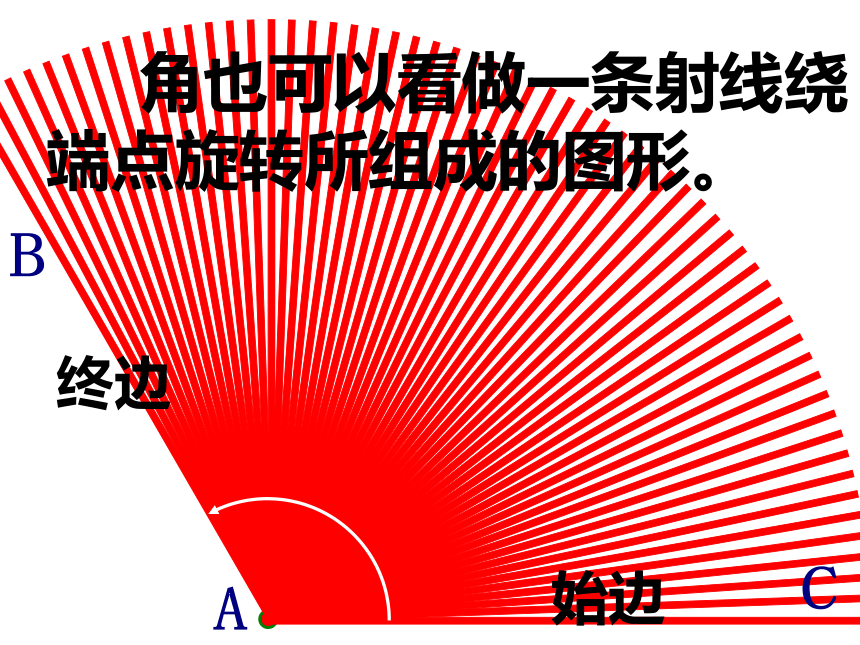 角也可以看做一条射线绕端点旋转所组成的图形。

B

终边

A

始边

C